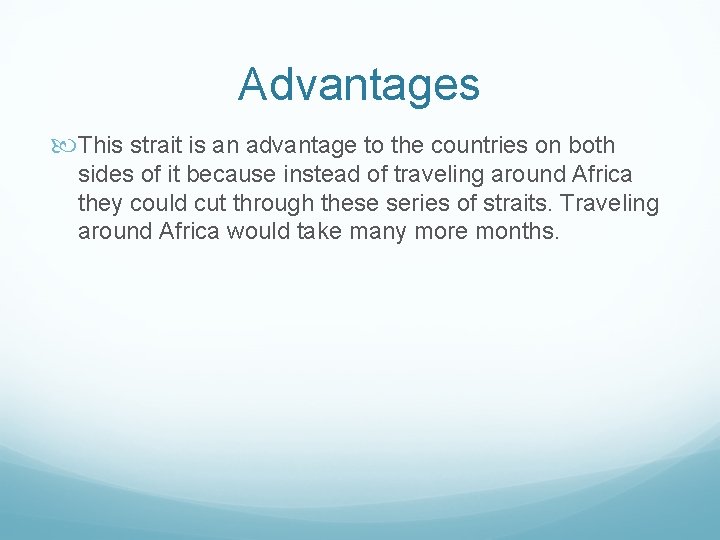 Advantages

This strait is an advantage to the countries on both sides of it because instead of traveling around Africa they could cut through these series of straits. Traveling around Africa would take many more months.